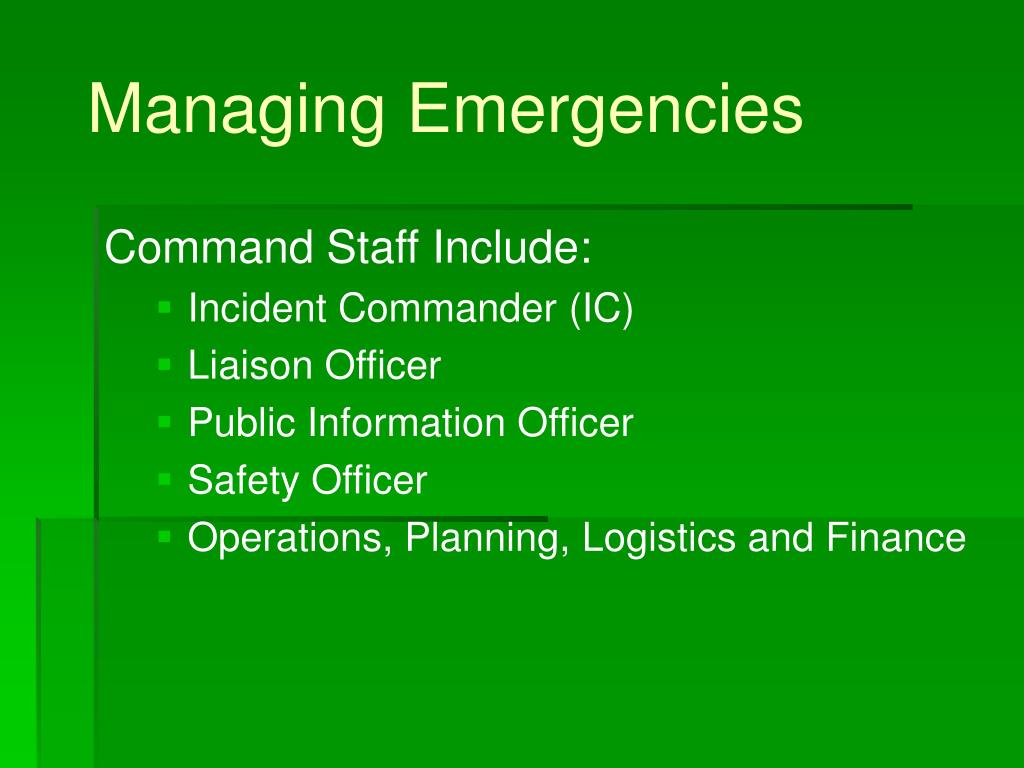 Managing Emergencies

Command Staff Include:

- Incident Commander (IC)
- Liaison Officer
- Public Information Officer
- Safety Officer
- Operations, Planning, Logistics and Finance